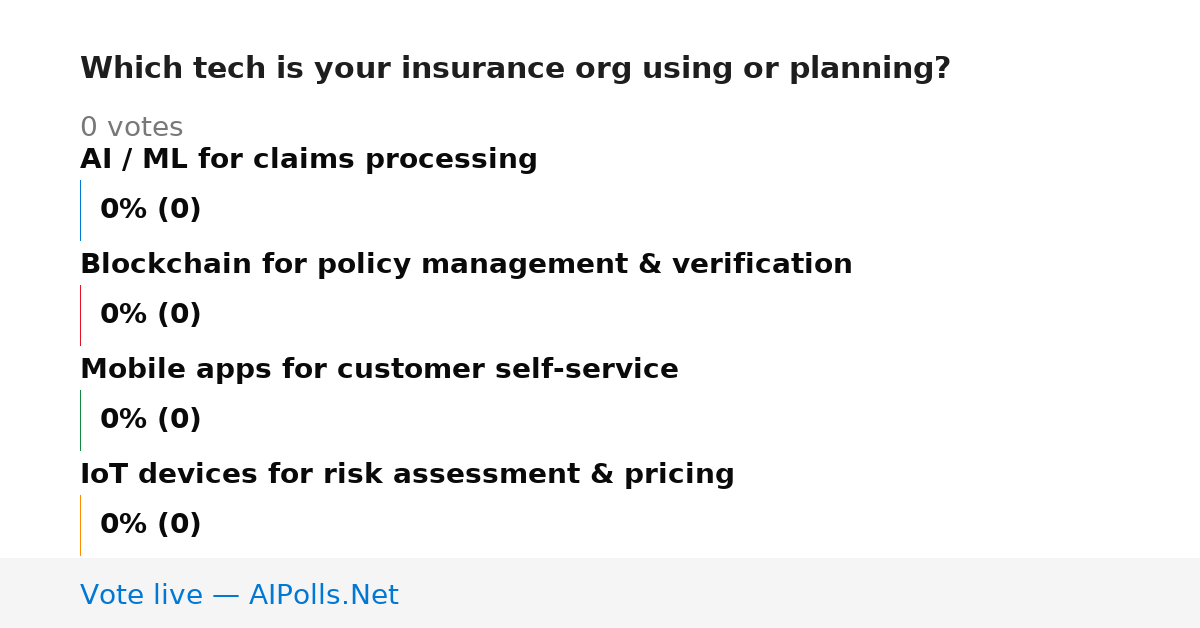 Which tech is your insurance org using or planning?

0 votes

AI / ML for claims processing

0% (0)

Blockchain for policy management & verification

0% (0)

Mobile apps for customer self-service

0% (0)

IoT devices for risk assessment & pricing

0% (0)

Vote live — AIPolls.Net